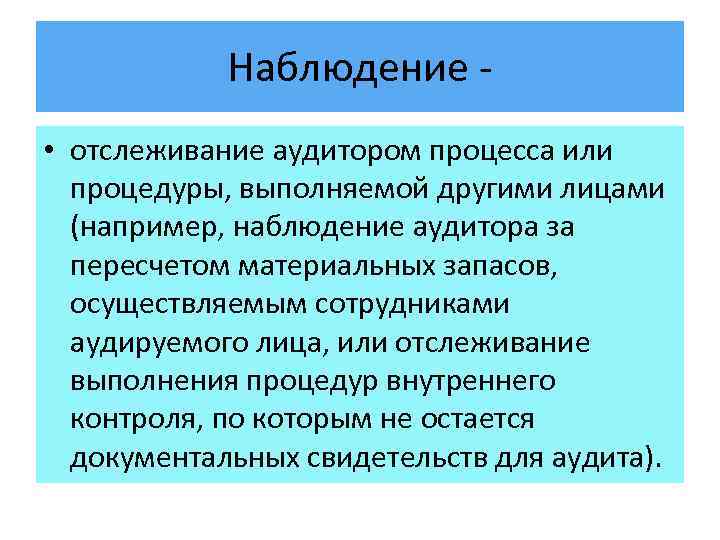 Наблюдение -

• отслеживание аудитором процесса или процедуры, выполняемой другими лицами (например, наблюдение аудитора за пересчетом материальных запасов, осуществляемым сотрудниками аудируемого лица, или отслеживание выполнения процедур внутреннего контроля, по которым не остается документальных свидетельств для аудита).